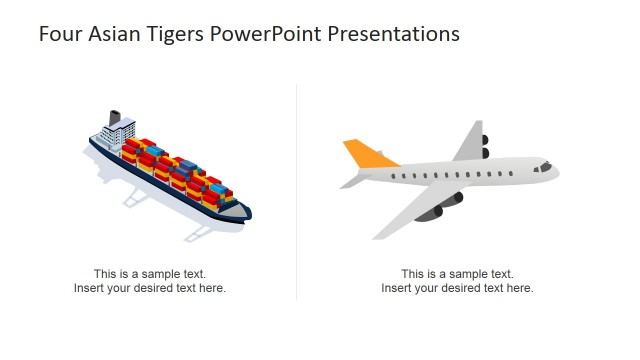 Four Asian Tigers PowerPoint Presentations

This is a sample text.
Insert your desired text here.

This is a sample text.
Insert your desired text here.